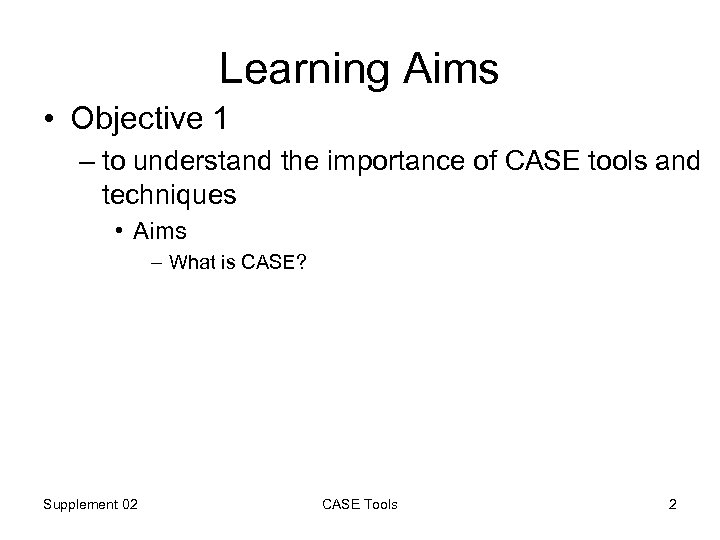 Learning Aims

• Objective 1

– to understand the importance of CASE tools and techniques

• Aims

– What is CASE?

Supplement 02

CASE Tools

2